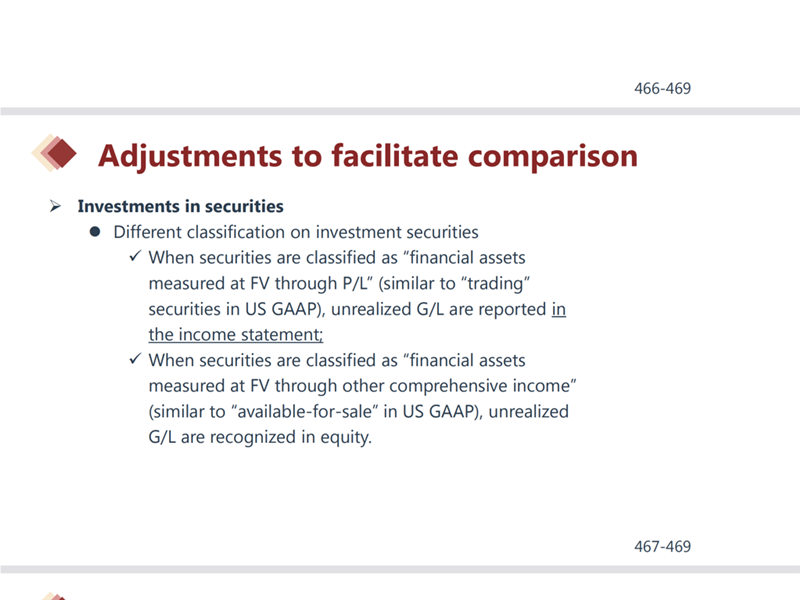 466-469

Adjustments to facilitate comparison

➢ Investments in securities

● Different classification on investment securities

✓ When securities are classified as “financial assets measured at FV through P/L” (similar to “trading” securities in US GAAP), unrealized G/L are reported in the income statement;

✓ When securities are classified as “financial assets measured at FV through other comprehensive income” (similar to “available-for-sale” in US GAAP), unrealized G/L are recognized in equity.

467-469